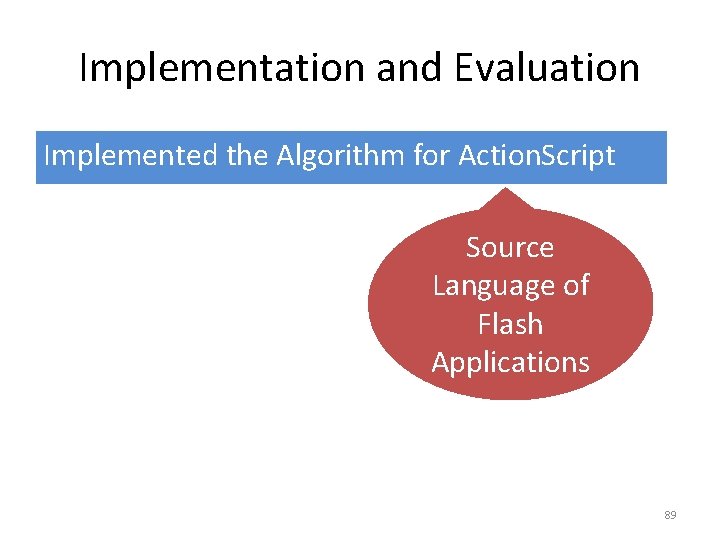 Implementation and Evaluation

Implemented the Algorithm for ActionScript

Source Language of Flash Applications

89